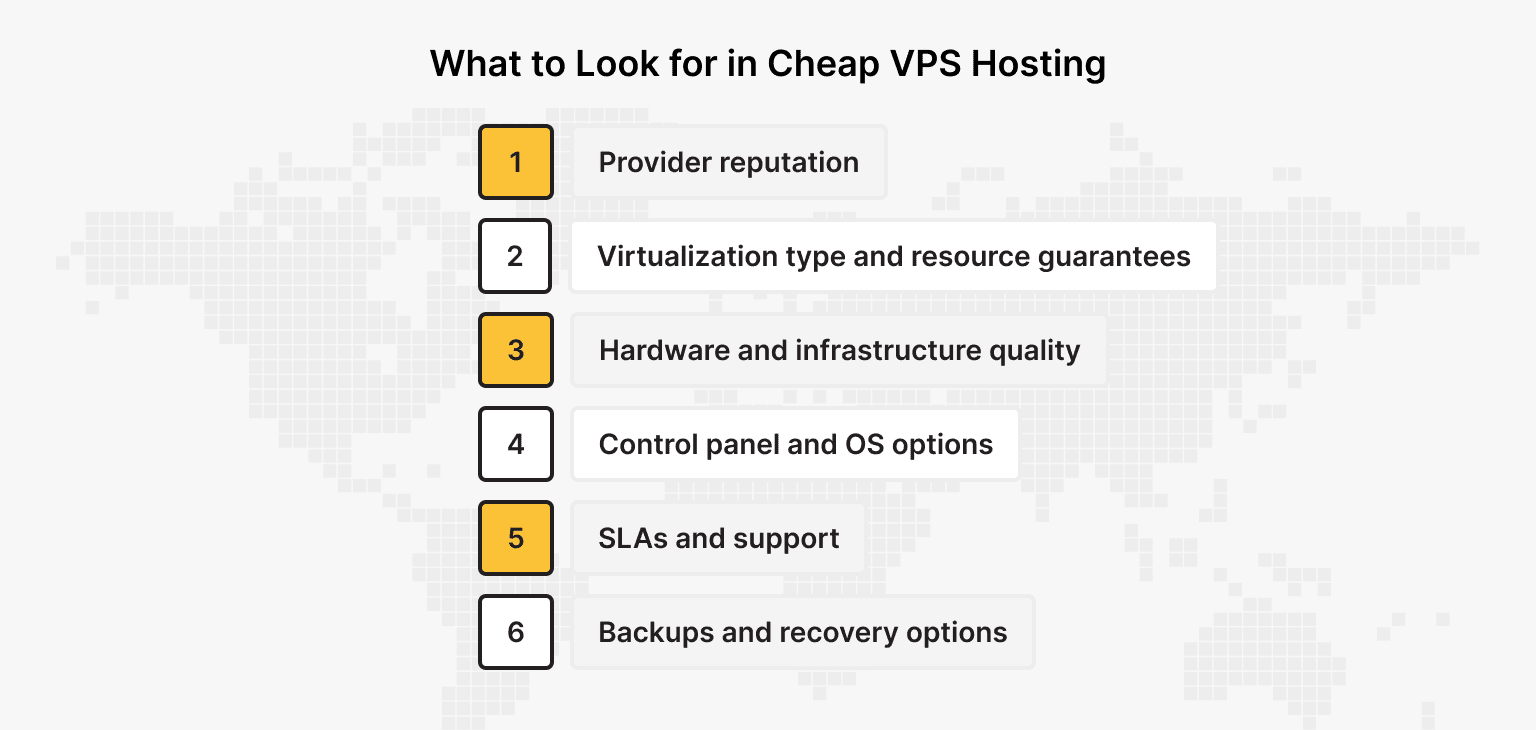 What to Look for in Cheap VPS Hosting

1 Provider reputation

2 Virtualization type and resource guarantees

3 Hardware and infrastructure quality

4 Control panel and OS options

5 SLAs and support

6 Backups and recovery options